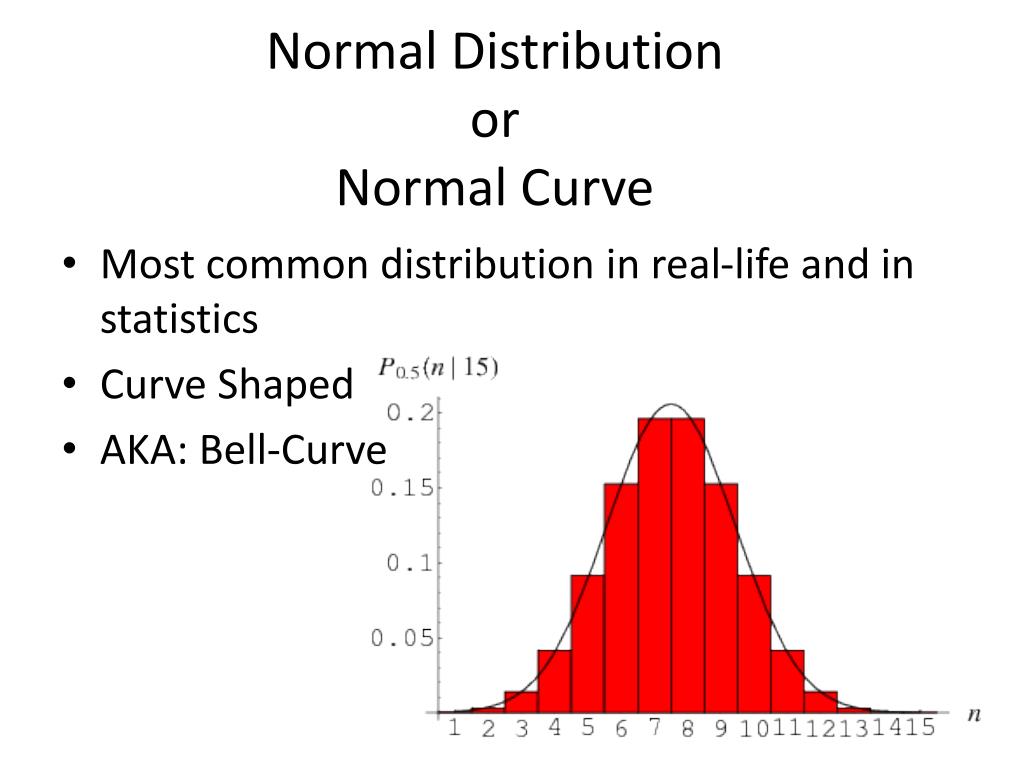 Normal Distribution
or
Normal Curve

• Most common distribution in real-life and in statistics
• Curve Shaped
• AKA: Bell-Curve

$P_{0.5}(n \mid 15)$

0.2
0.15
0.1
0.05

1 2 3 4 5 6 7 8 9 10 11 12 13 14 15

$n$